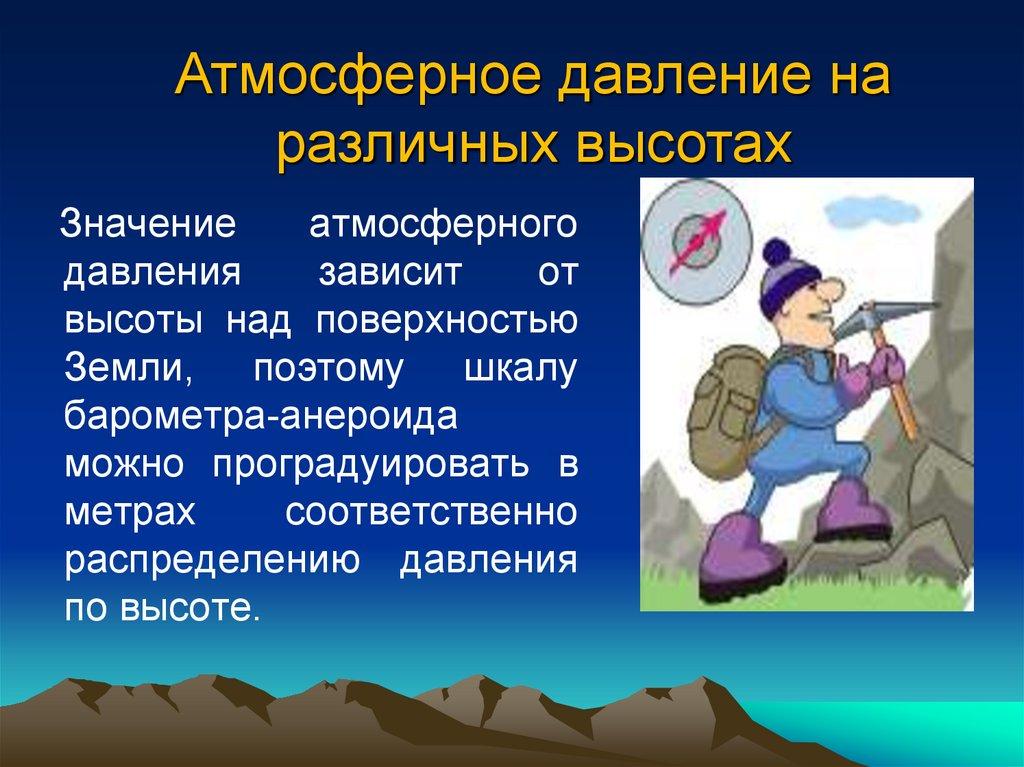 Атмосферное давление на различных высотах

Значение атмосферного давления зависит от высоты над поверхностью Земли, поэтому шкалу барометра-анероида можно проградуировать в метрах соответственно распределению давления по высоте.